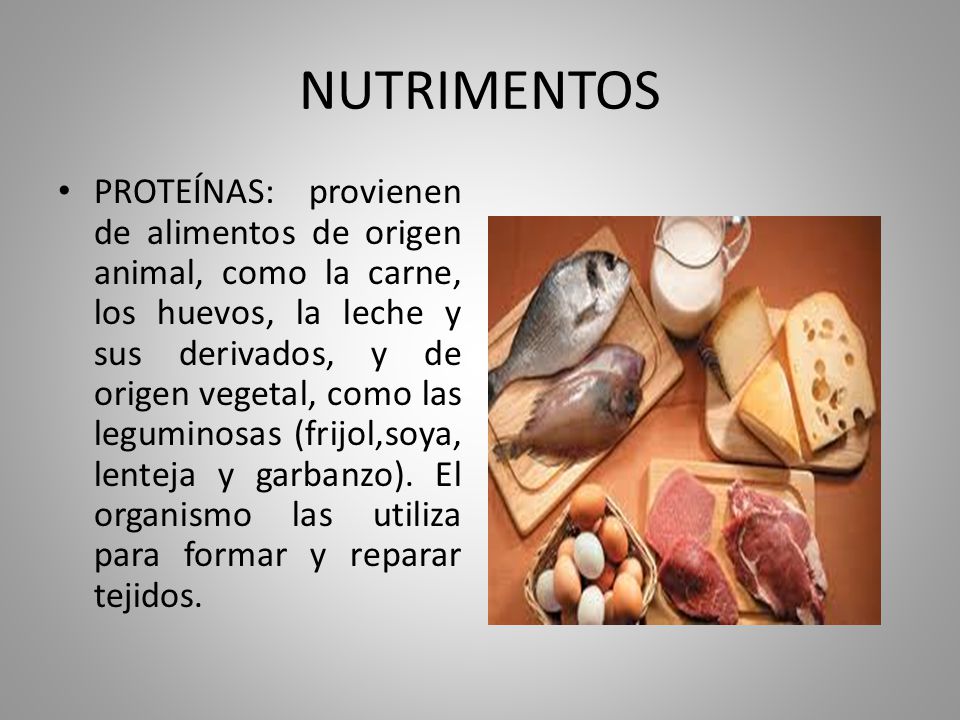 NUTRIMENTOS

• PROTEÍNAS: provienen de alimentos de origen animal, como la carne, los huevos, la leche y sus derivados, y de origen vegetal, como las leguminosas (frijol,soya, lenteja y garbanzo). El organismo las utiliza para formar y reparar tejidos.